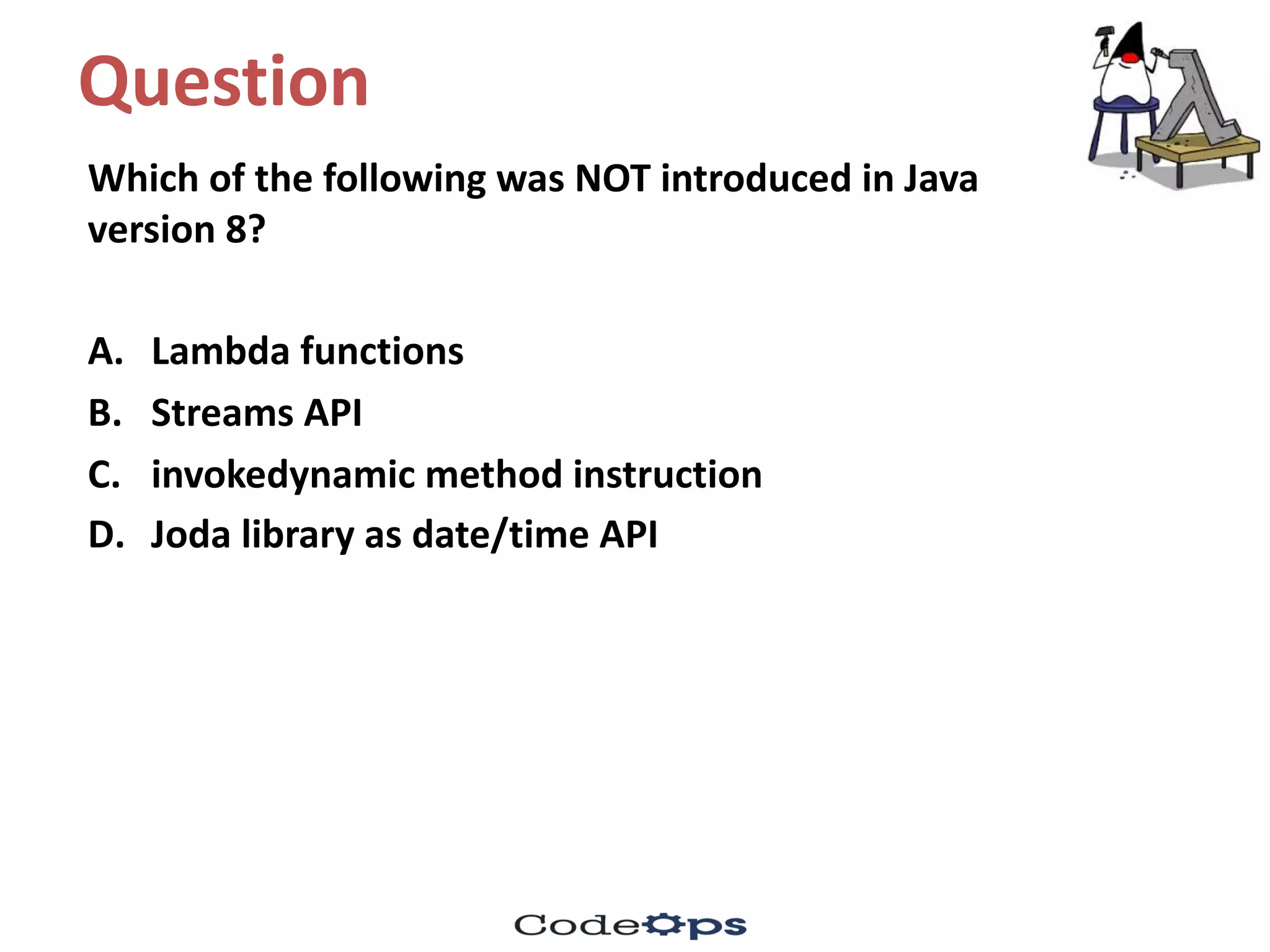 Question

Which of the following was NOT introduced in Java version 8?

A. Lambda functions
B. Streams API
C. invokedynamic method instruction
D. Joda library as date/time API

CodeOps